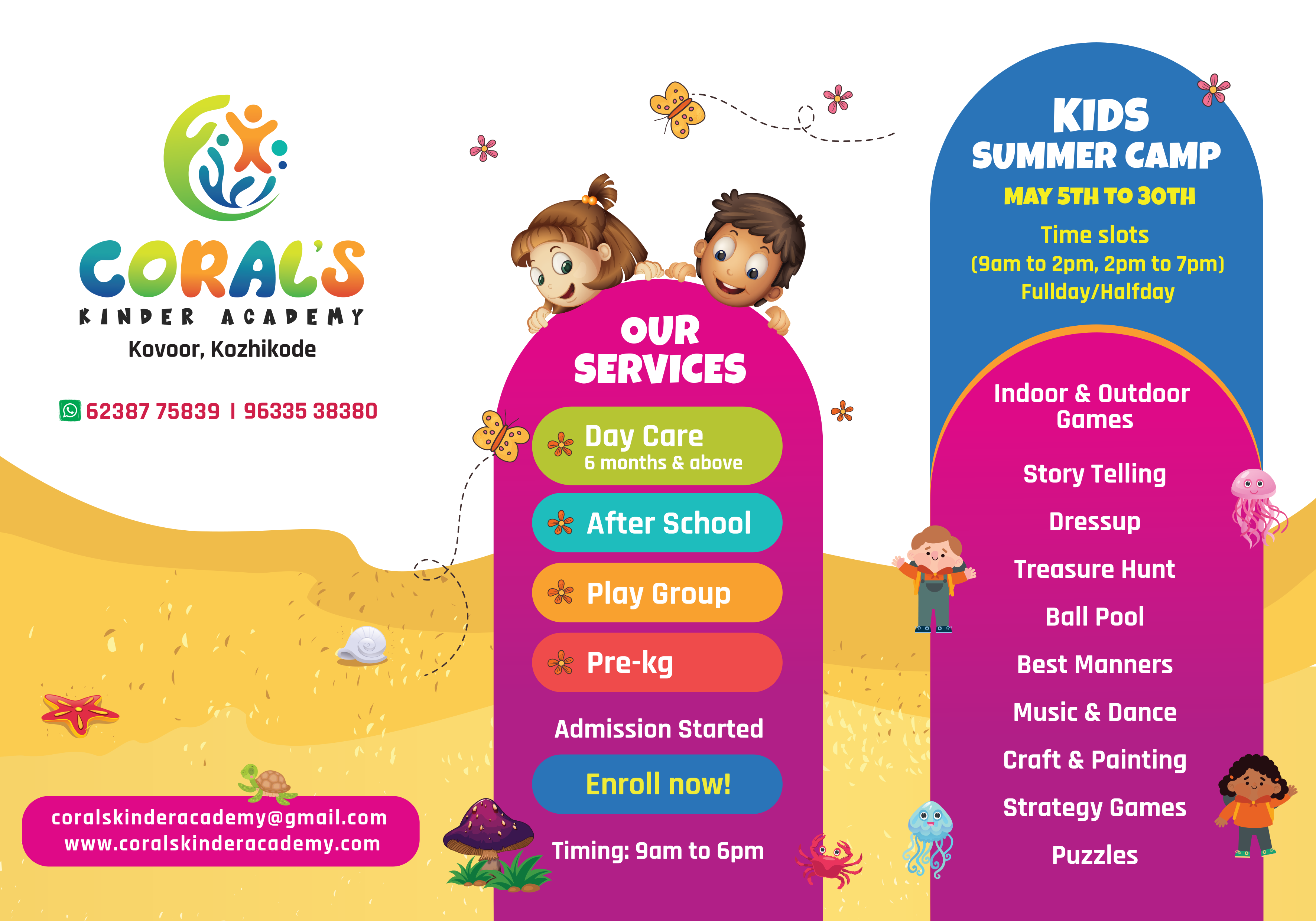 CORAL'S
KINDER ACADEMY
Kovoor, Kozhikode

62387 75839 | 96335 38380

coralskinderacademy@gmail.com
www.coralskinderacademy.com

OUR SERVICES

Day Care
6 months & above

After School

Play Group

Pre-kg

Admission Started

Enroll now!

Timing: 9am to 6pm

KIDS SUMMER CAMP
MAY 5TH TO 30TH
Time slots
(9am to 2pm, 2pm to 7pm)
Fullday/Halfday

Indoor & Outdoor Games

Story Telling

Dressup

Treasure Hunt

Ball Pool

Best Manners

Music & Dance

Craft & Painting

Strategy Games

Puzzles